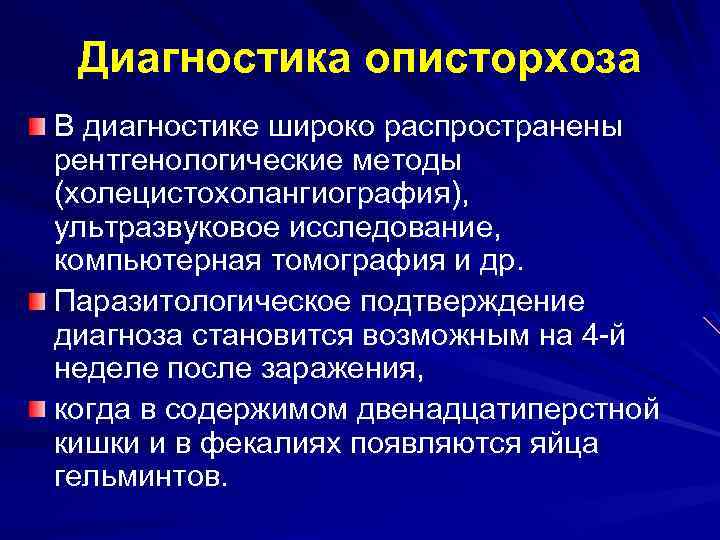 Диагностика описторхоза

В диагностике широко распространены рентгенологические методы (холецистохолангиография), ультразвуковое исследование, компьютерная томография и др.

Паразитологическое подтверждение диагноза становится возможным на 4-й неделе после заражения,

когда в содержимом двенадцатиперстной кишки и в фекалиях появляются яйца гельминтов.